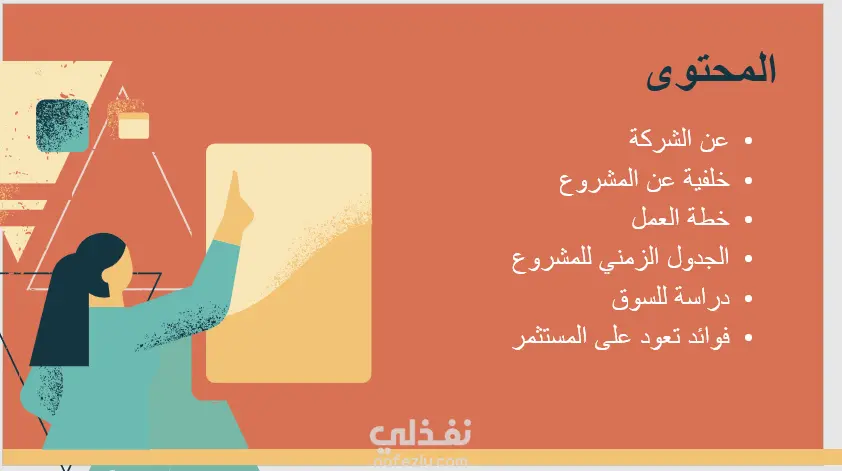 المحتوى

• عن الشركة
• خلفية عن المشروع
• خطة العمل
• الجدول الزمني للمشروع
• دراسة للسوق
• فوائد تعود على المستثمر

نفذلي
nafezly.com